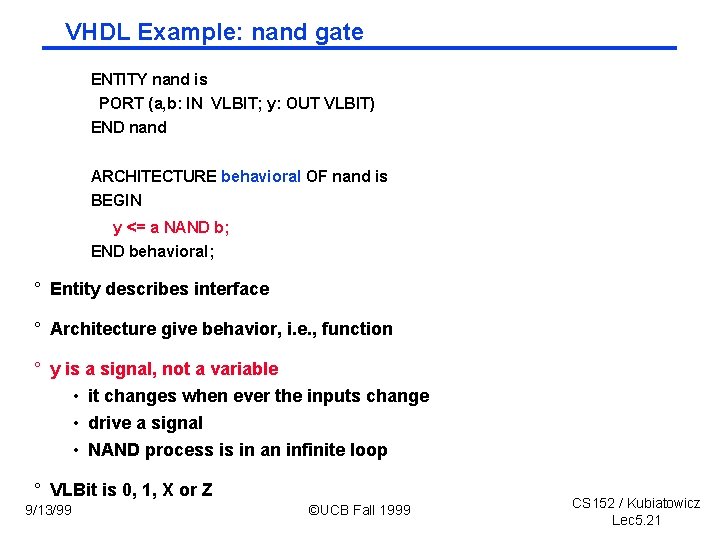 VHDL Example: nand gate

ENTITY nand is
PORT (a,b: IN VLBIT; y: OUT VLBIT)
END nand

ARCHITECTURE behavioral OF nand is
BEGIN
y <= a NAND b;
END behavioral;

° Entity describes interface

° Architecture give behavior, i.e., function

° y is a signal, not a variable
• it changes when ever the inputs change
• drive a signal
• NAND process is in an infinite loop

° VLBit is 0, 1, X or Z

9/13/99

©UCB Fall 1999

CS152 / Kubiatowicz
Lec5.21